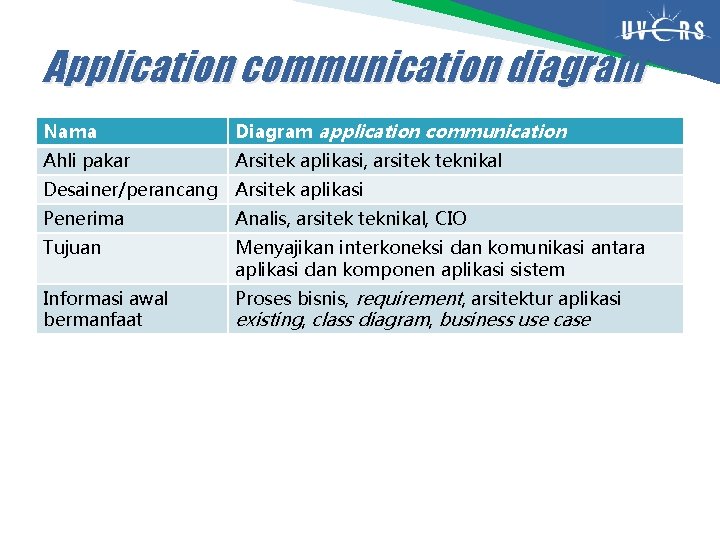 UVERS

Application communication diagram

| Nama | Diagram application communication |
|---|---|
| Ahli pakar | Arsitek aplikasi, arsitek teknikal |
| Desainer/perancang | Arsitek aplikasi |
| Penerima | Analis, arsitek teknikal, CIO |
| Tujuan | Menyajikan interkoneksi dan komunikasi antara aplikasi dan komponen aplikasi sistem |
| Informasi awal bermanfaat | Proses bisnis, requirement, arsitektur aplikasi existing, class diagram, business use case |